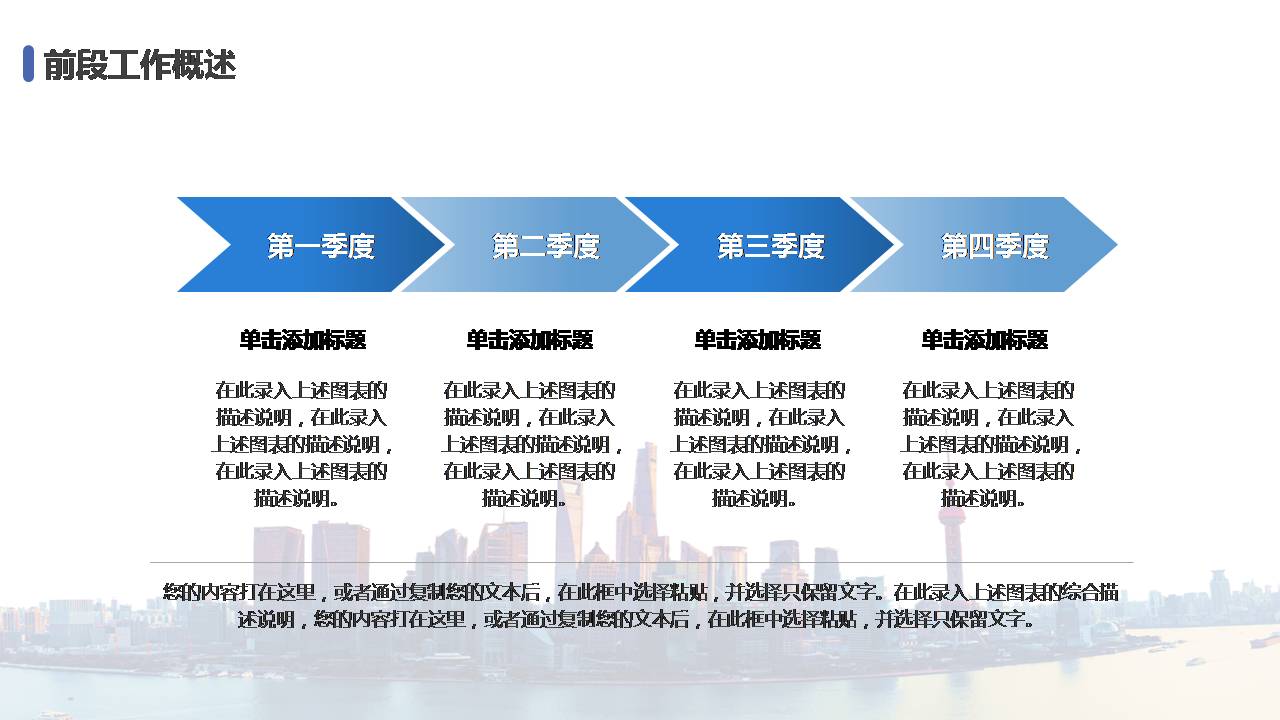 前段工作概述

第一季度

第二季度

第三季度

第四季度

单击添加标题

在此录入上述图表的描述说明，在此录入上述图表的描述说明，在此录入上述图表的描述说明。

单击添加标题

在此录入上述图表的描述说明，在此录入上述图表的描述说明，在此录入上述图表的描述说明。

单击添加标题

在此录入上述图表的描述说明，在此录入上述图表的描述说明，在此录入上述图表的描述说明。

单击添加标题

在此录入上述图表的描述说明，在此录入上述图表的描述说明，在此录入上述图表的描述说明。

您的内容打在这里，或者通过复制您的文本后，在此框中选择粘贴，并选择只保留文字。在此录入上述图表的综合描述说明，您的内容打在这里，或者通过复制您的文本后，在此框中选择粘贴，并选择只保留文字。